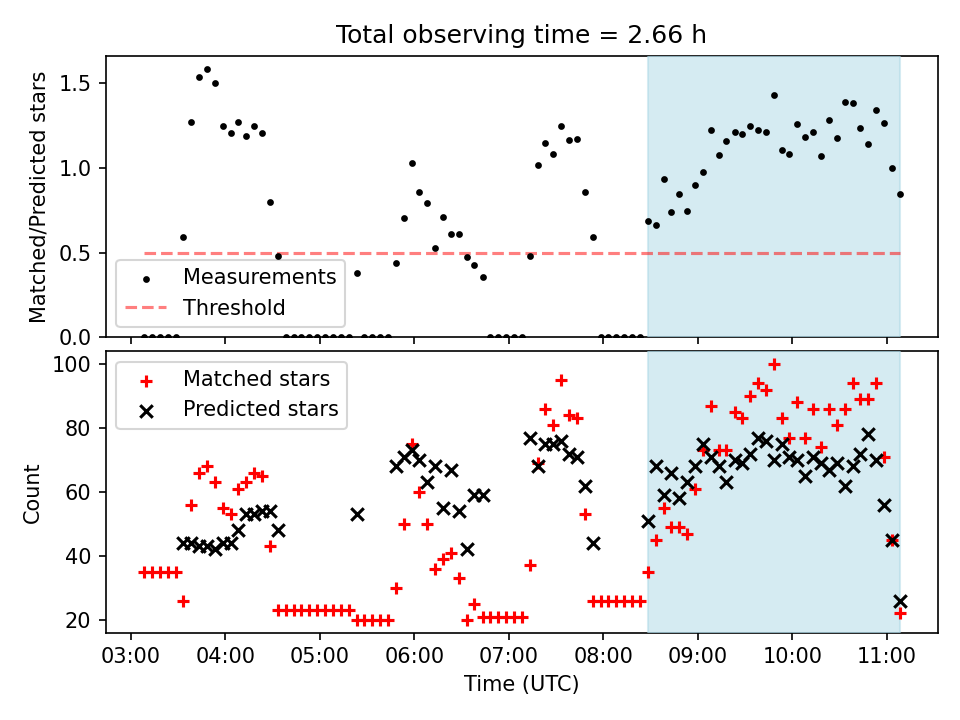 Total observing time = 2.66 h

Matched/Predicted stars

1.5
1.0
0.5
0.0

Measurements
Threshold

Count

100
80
60
40
20

Matched stars
Predicted stars

03:00 04:00 05:00 06:00 07:00 08:00 09:00 10:00 11:00

Time (UTC)